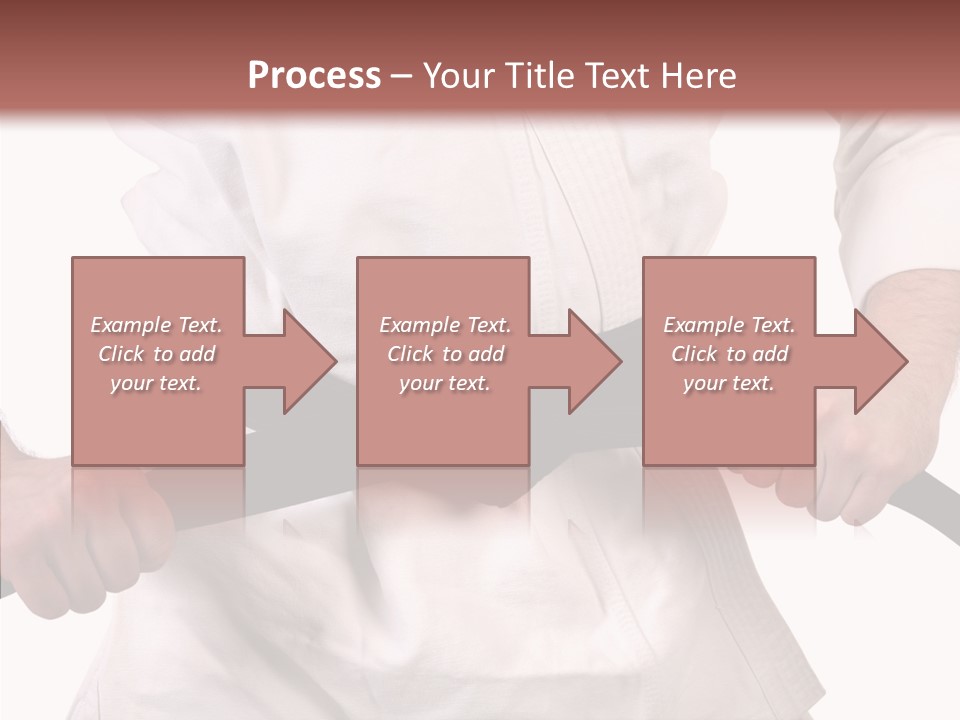 Process – Your Title Text Here

Example Text. Click to add your text.

Example Text. Click to add your text.

Example Text. Click to add your text.